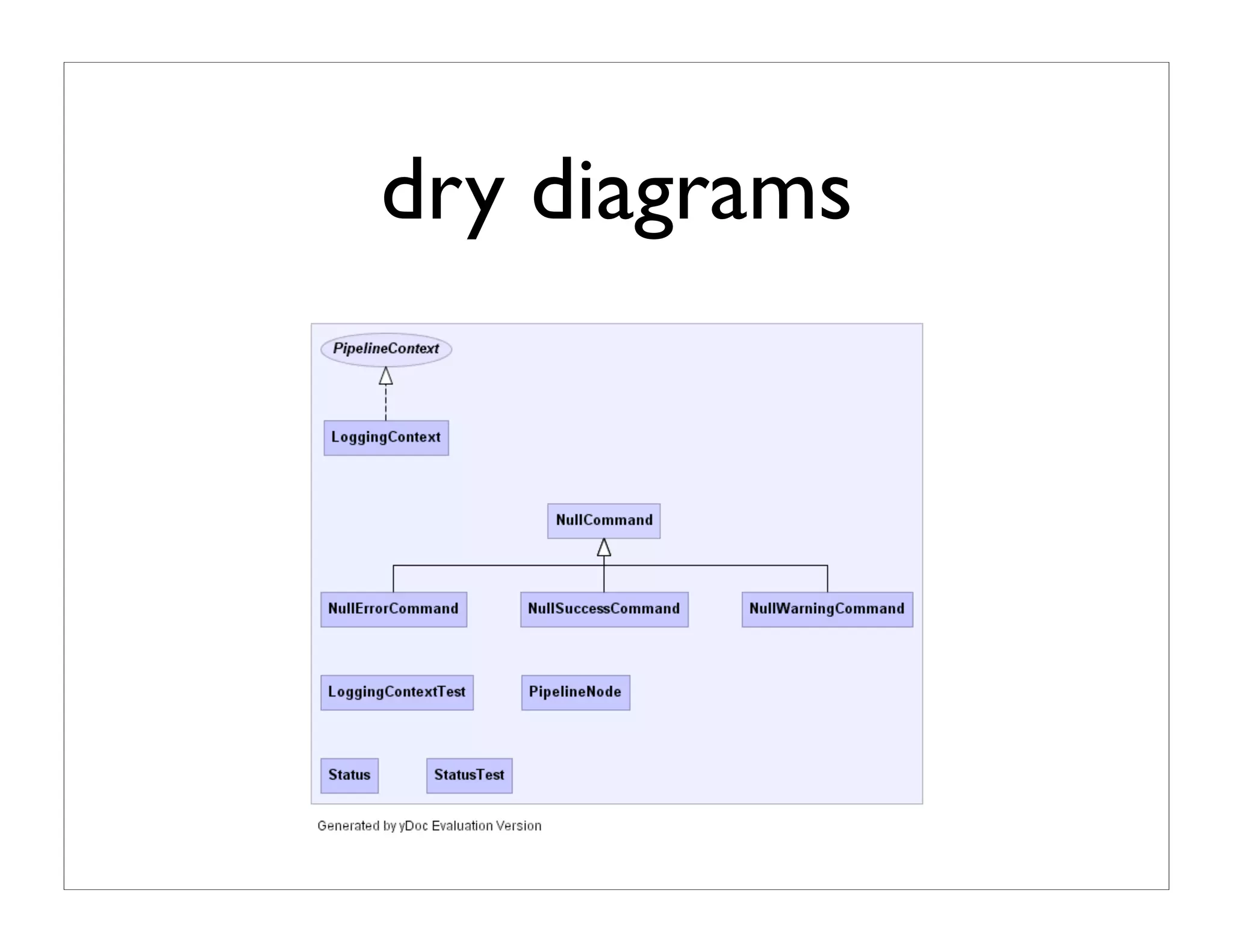 dry diagrams

PipelineContext

LoggingContext

NullCommand

NullErrorCommand

NullSuccessCommand

NullWarningCommand

LoggingContextTest

PipelineNode

Status

StatusTest

Generated by yDoc Evaluation Version